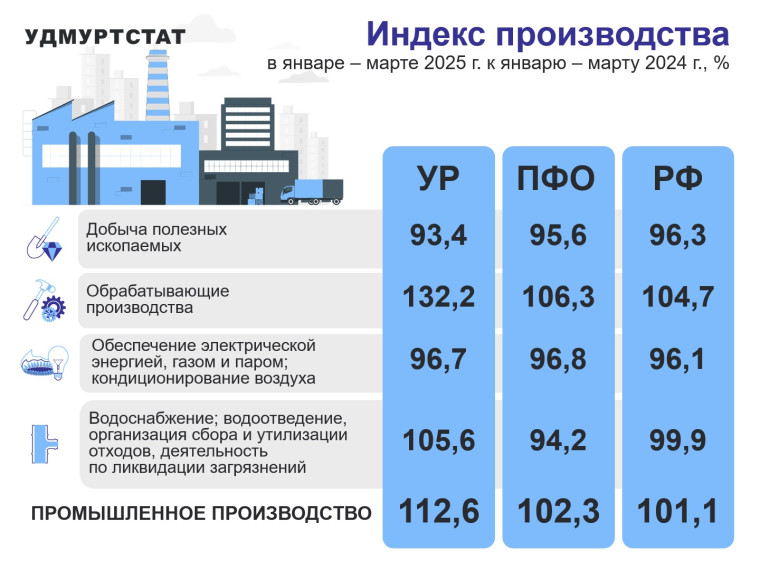 УДМУРТСТАТ

Индекс производства

в январе – марте 2025 г. к январю – марту 2024 г., %

| | УР | ПФО | РФ |
|---|---|---|---|
| Добыча полезных ископаемых | 93,4 | 95,6 | 96,3 |
| Обрабатывающие производства | 132,2 | 106,3 | 104,7 |
| Обеспечение электрической энергией, газом и паром; кондиционирование воздуха | 96,7 | 96,8 | 96,1 |
| Водоснабжение; водоотведение, организация сбора и утилизации отходов, деятельность по ликвидации загрязнений | 105,6 | 94,2 | 99,9 |
| ПРОМЫШЛЕННОЕ ПРОИЗВОДСТВО | 112,6 | 102,3 | 101,1 |